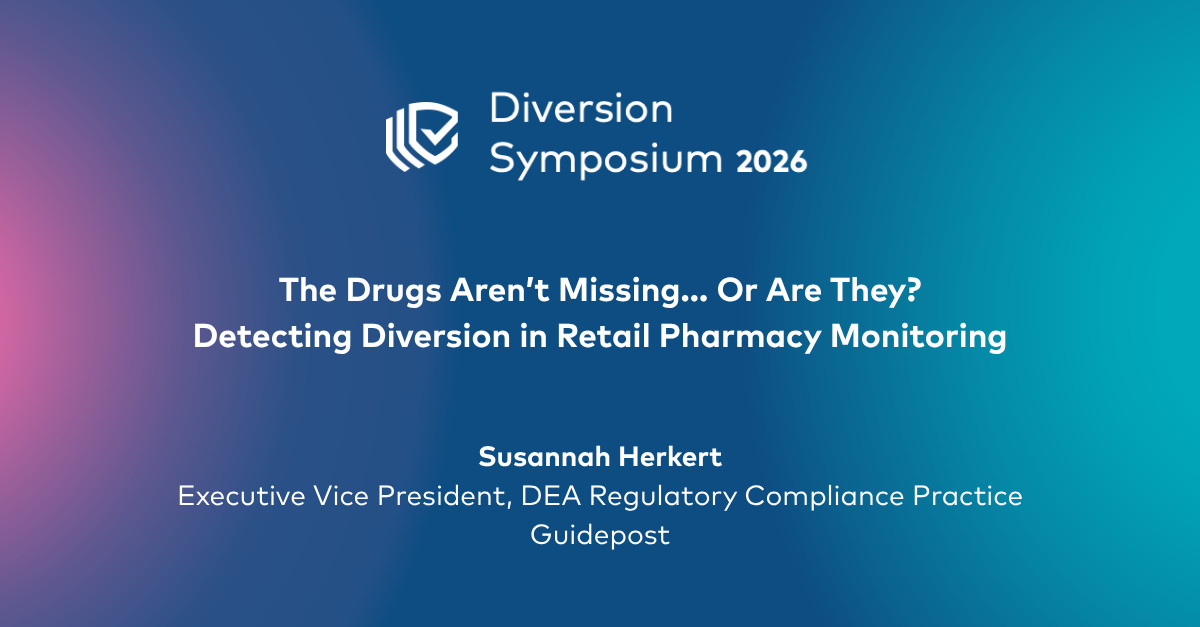 Diversion Symposium 2026

The Drugs Aren't Missing... Or Are They?
Detecting Diversion in Retail Pharmacy Monitoring

Susannah Herkert
Executive Vice President, DEA Regulatory Compliance Practice
Guidepost